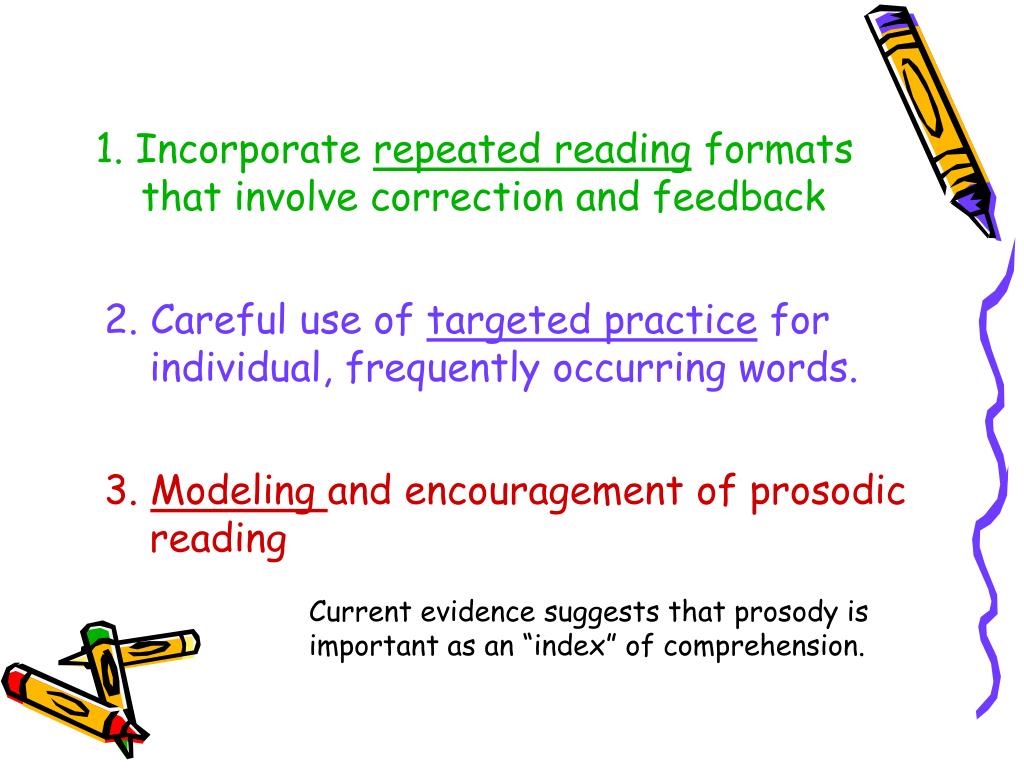 1. Incorporate repeated reading formats that involve correction and feedback

2. Careful use of targeted practice for individual, frequently occurring words.

3. Modeling and encouragement of prosodic reading

Current evidence suggests that prosody is important as an “index” of comprehension.